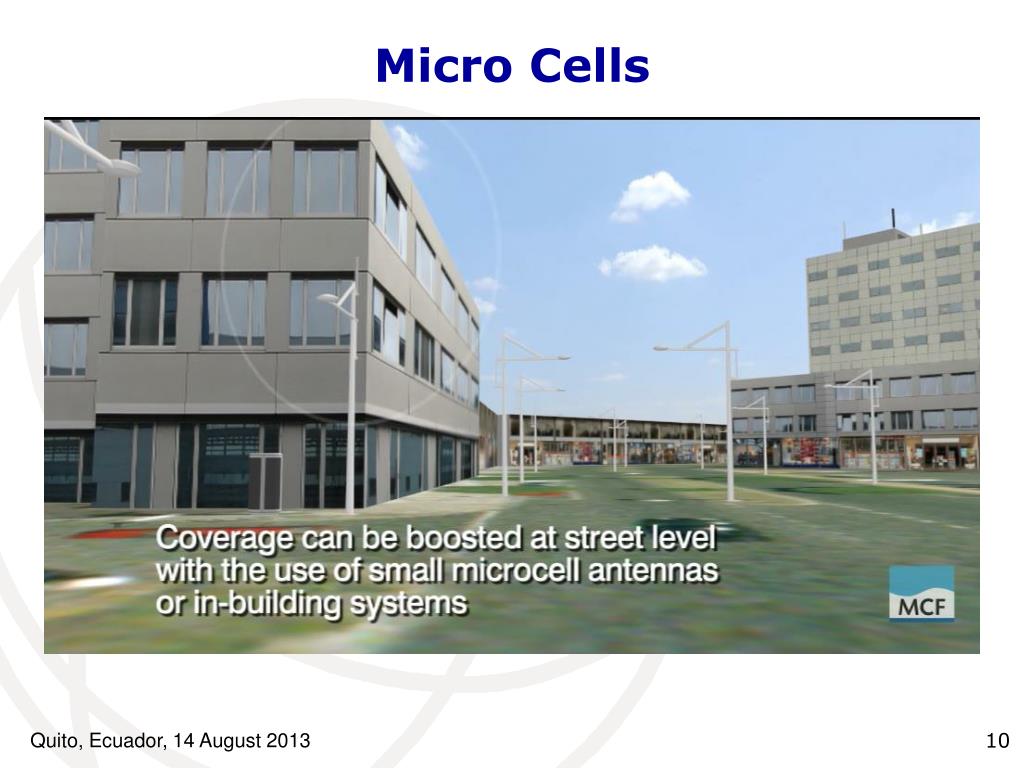 Micro Cells

Coverage can be boosted at street level with the use of small microcell antennas or in-building systems

MCF

Quito, Ecuador, 14 August 2013

10